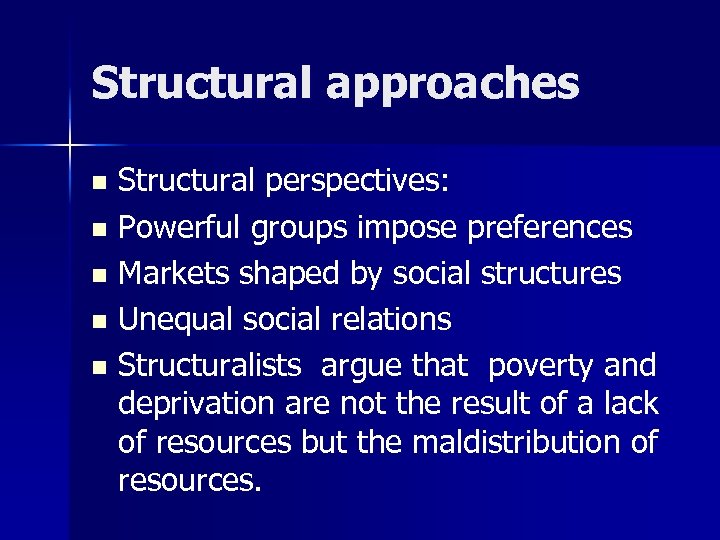 Structural approaches

- Structural perspectives:
- Powerful groups impose preferences
- Markets shaped by social structures
- Unequal social relations
- Structuralists argue that poverty and deprivation are not the result of a lack of resources but the maldistribution of resources.